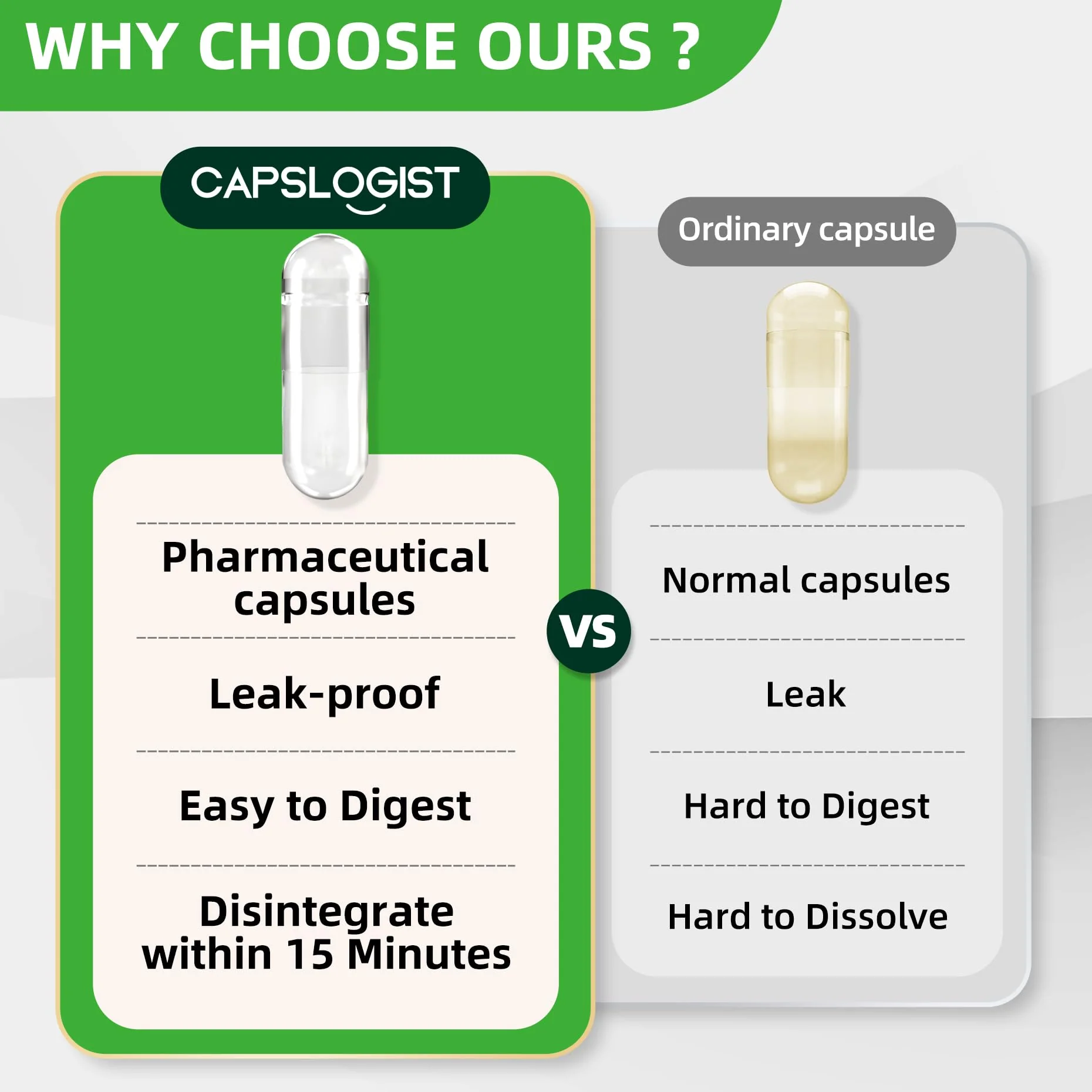 WHY CHOOSE OURS ?

CAPSLOGIST

Pharmaceutical capsules

Leak-proof

Easy to Digest

Disintegrate within 15 Minutes

VS

Ordinary capsule

Normal capsules

Leak

Hard to Digest

Hard to Dissolve